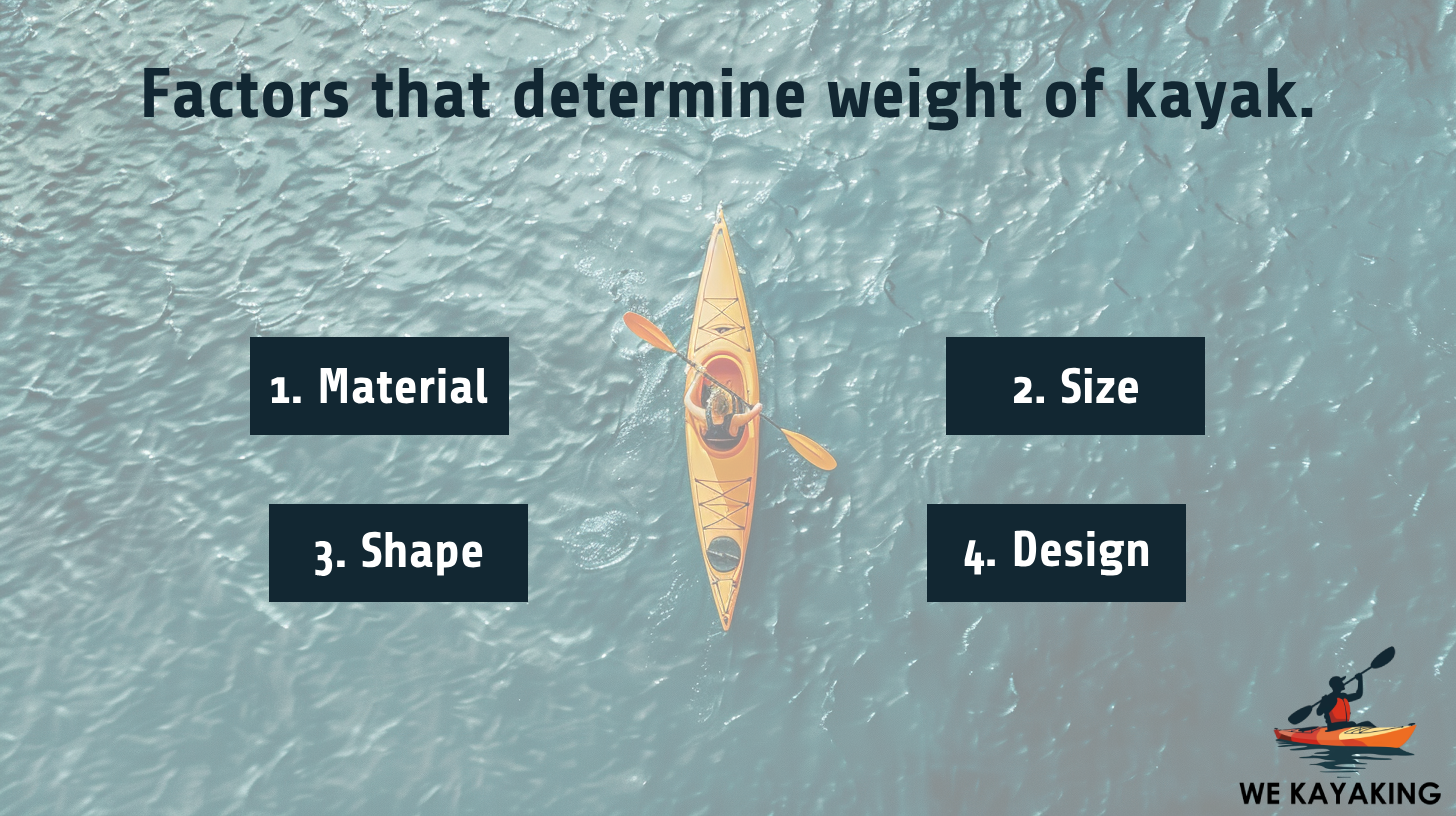 Factors that determine weight of kayak.

1. Material

2. Size

3. Shape

4. Design

WE KAYAKING